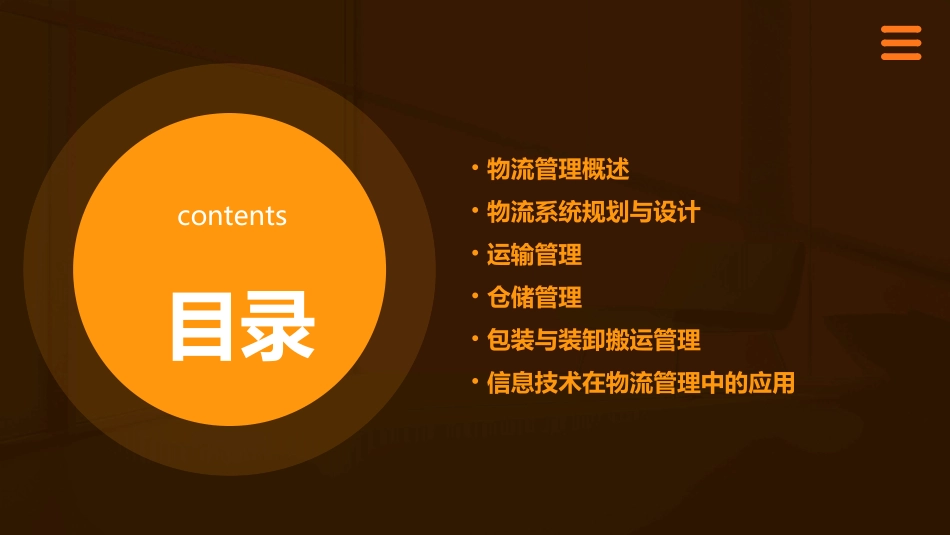 contents

目录

• 物流管理概述
• 物流系统规划与设计
• 运输管理
• 仓储管理
• 包装与装卸搬运管理
• 信息技术在物流管理中的应用